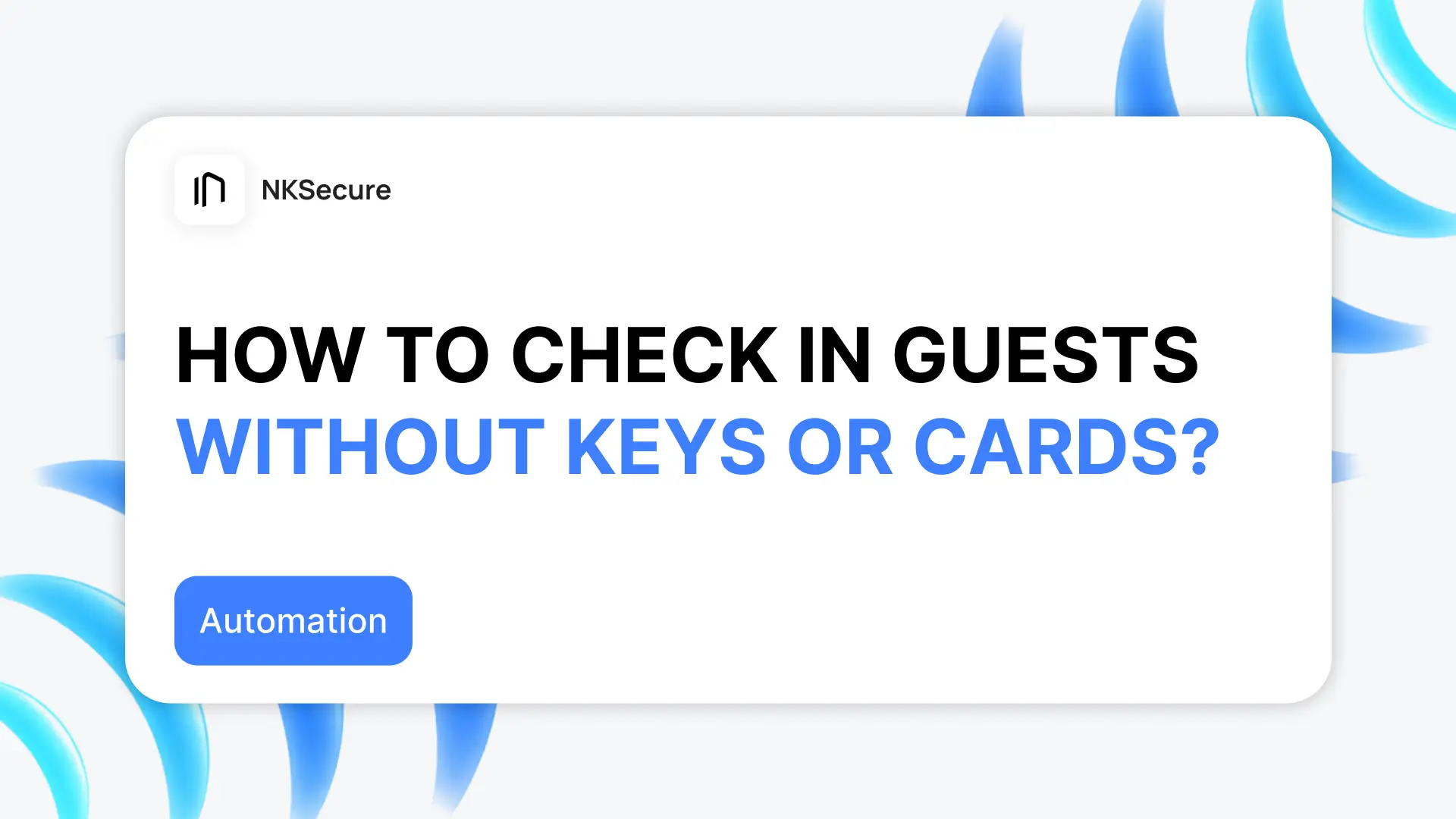 NKSecure

HOW TO CHECK IN GUESTS WITHOUT KEYS OR CARDS?

Automation